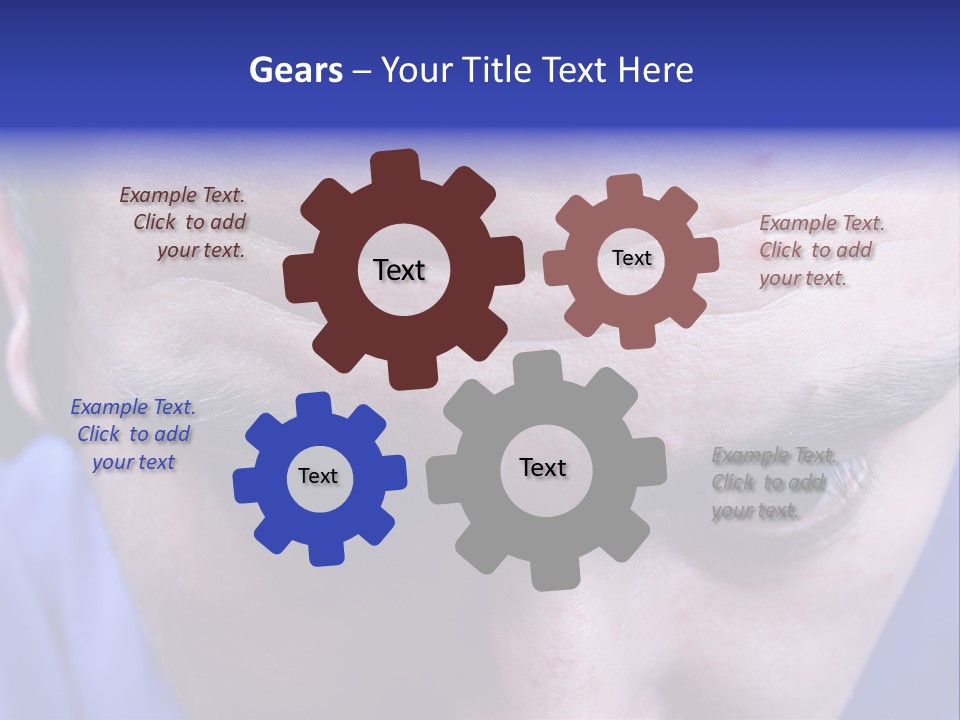 Gears – Your Title Text Here

Example Text. Click to add your text.

Text

Text

Example Text. Click to add your text.

Example Text. Click to add your text

Text

Text

Example Text. Click to add your text.